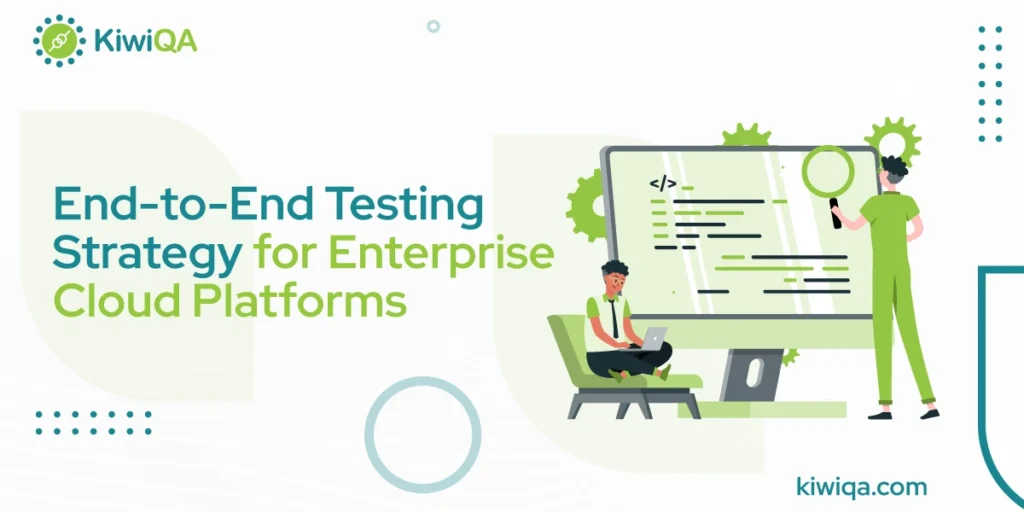 KiwiQA

End-to-End Testing Strategy for Enterprise Cloud Platforms

</>

kiwiqa.com